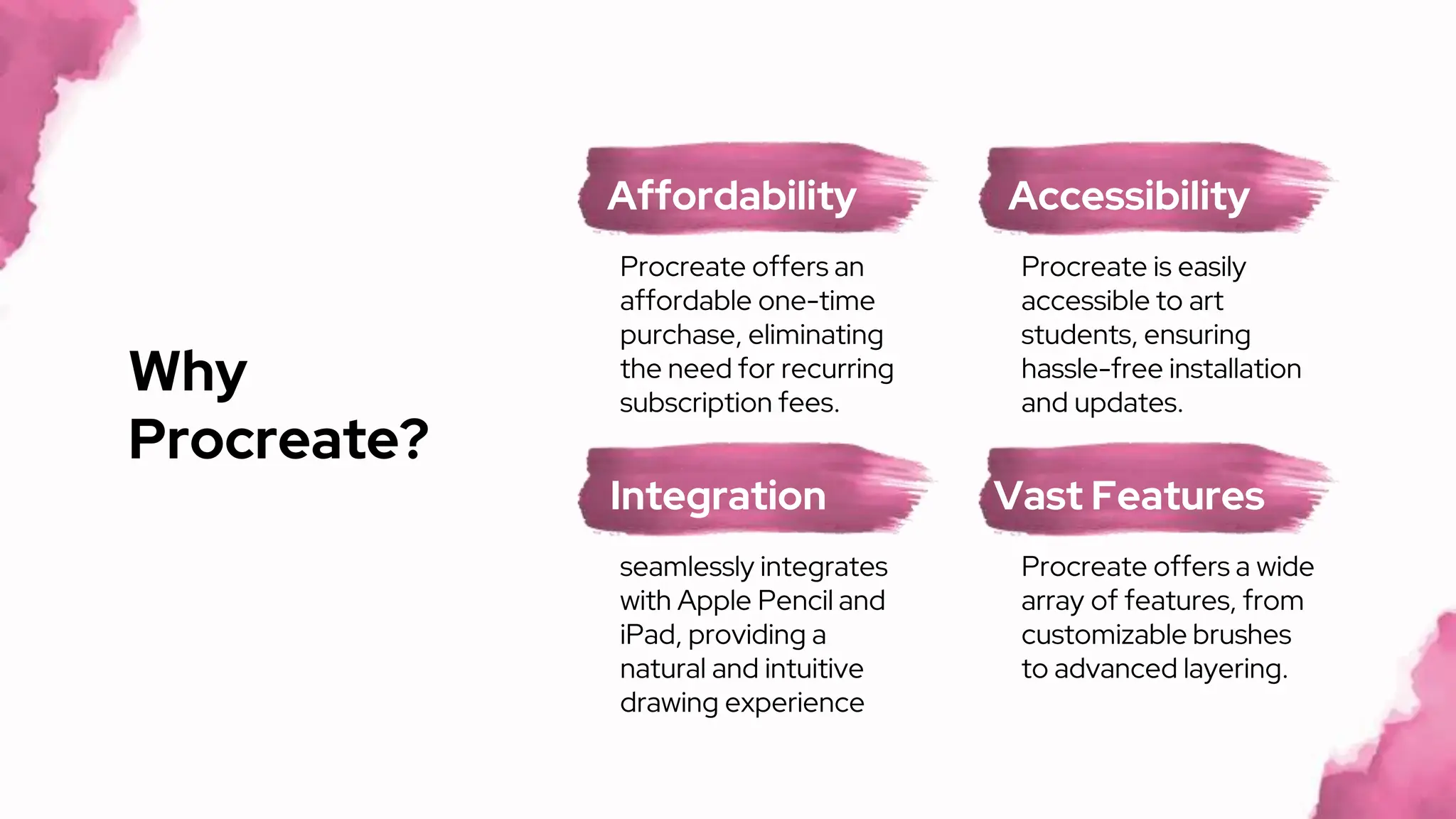 Why Procreate?

Affordability

Procreate offers an affordable one-time purchase, eliminating the need for recurring subscription fees.

Accessibility

Procreate is easily accessible to art students, ensuring hassle-free installation and updates.

Integration

seamlessly integrates with Apple Pencil and iPad, providing a natural and intuitive drawing experience

Vast Features

Procreate offers a wide array of features, from customizable brushes to advanced layering.